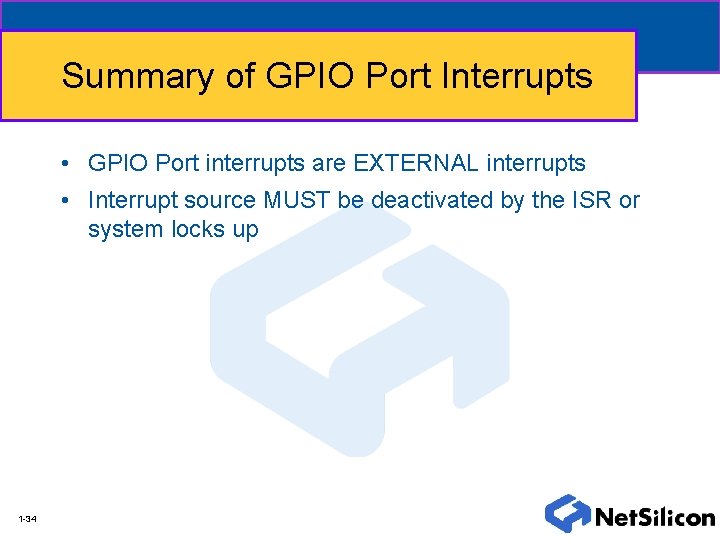 Summary of GPIO Port Interrupts

• GPIO Port interrupts are EXTERNAL interrupts
• Interrupt source MUST be deactivated by the ISR or system locks up

1-34

NetSilicon